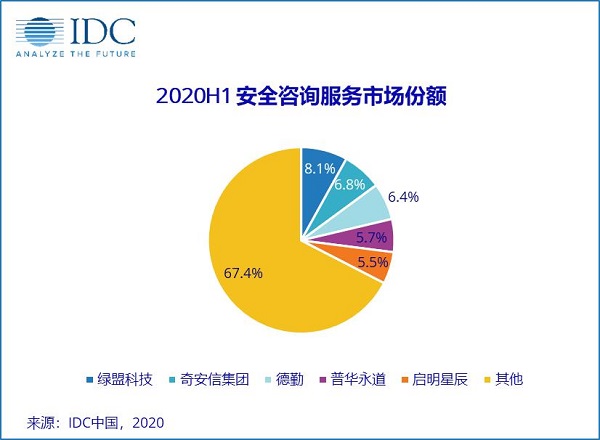 IDC
ANALYZE THE FUTURE

2020H1 安全咨询服务市场份额

8.1%
6.8%
6.4%
5.7%
5.5%
67.4%

绿盟科技 奇安信集团 德勤 普华永道 启明星辰 其他

来源：IDC中国，2020